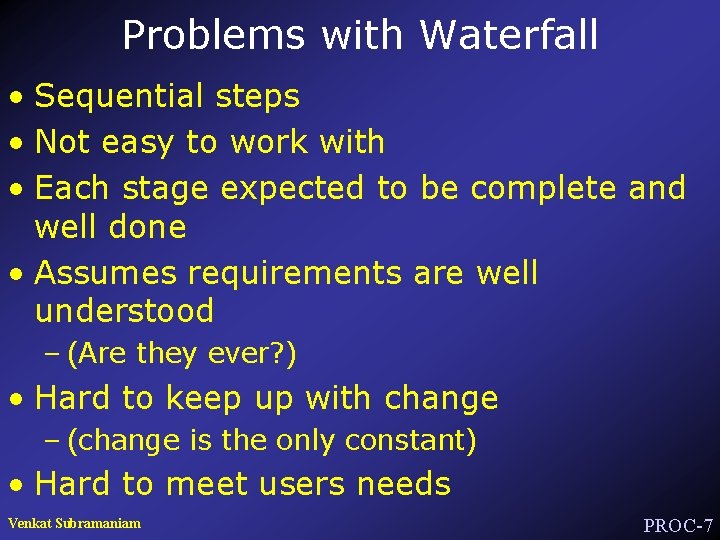 Problems with Waterfall

• Sequential steps
• Not easy to work with
• Each stage expected to be complete and well done
• Assumes requirements are well understood
– (Are they ever?)
• Hard to keep up with change
– (change is the only constant)
• Hard to meet users needs

Venkat Subramaniam

PROC-7